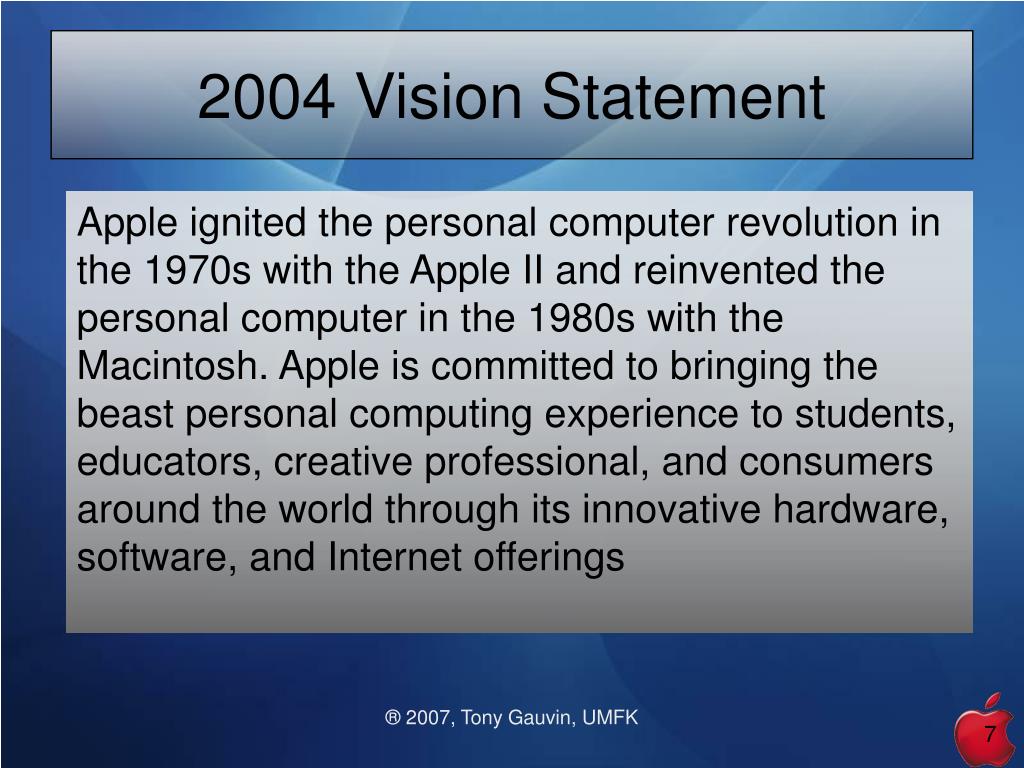 2004 Vision Statement

Apple ignited the personal computer revolution in the 1970s with the Apple II and reinvented the personal computer in the 1980s with the Macintosh. Apple is committed to bringing the beast personal computing experience to students, educators, creative professional, and consumers around the world through its innovative hardware, software, and Internet offerings

® 2007, Tony Gauvin, UMFK

7